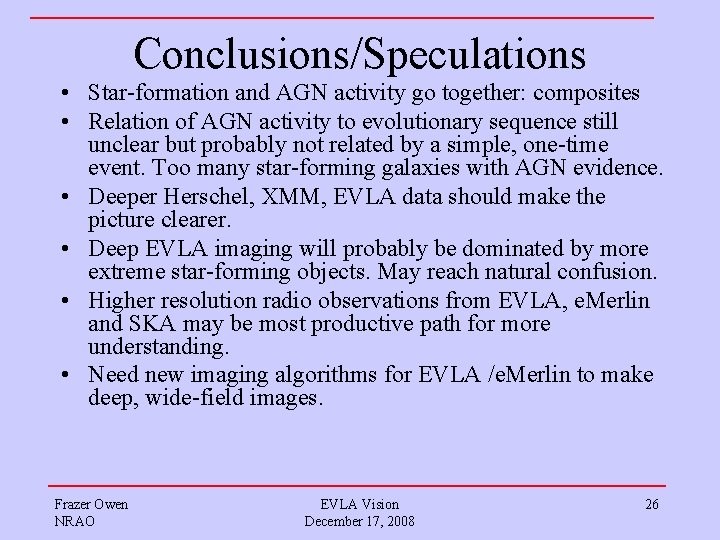 Conclusions/Speculations

• Star-formation and AGN activity go together: composites
• Relation of AGN activity to evolutionary sequence still unclear but probably not related by a simple, one-time event. Too many star-forming galaxies with AGN evidence.
• Deeper Herschel, XMM, EVLA data should make the picture clearer.
• Deep EVLA imaging will probably be dominated by more extreme star-forming objects. May reach natural confusion.
• Higher resolution radio observations from EVLA, eMerlin and SKA may be most productive path for more understanding.
• Need new imaging algorithms for EVLA /eMerlin to make deep, wide-field images.

Frazer Owen
NRAO

EVLA Vision
December 17, 2008

26